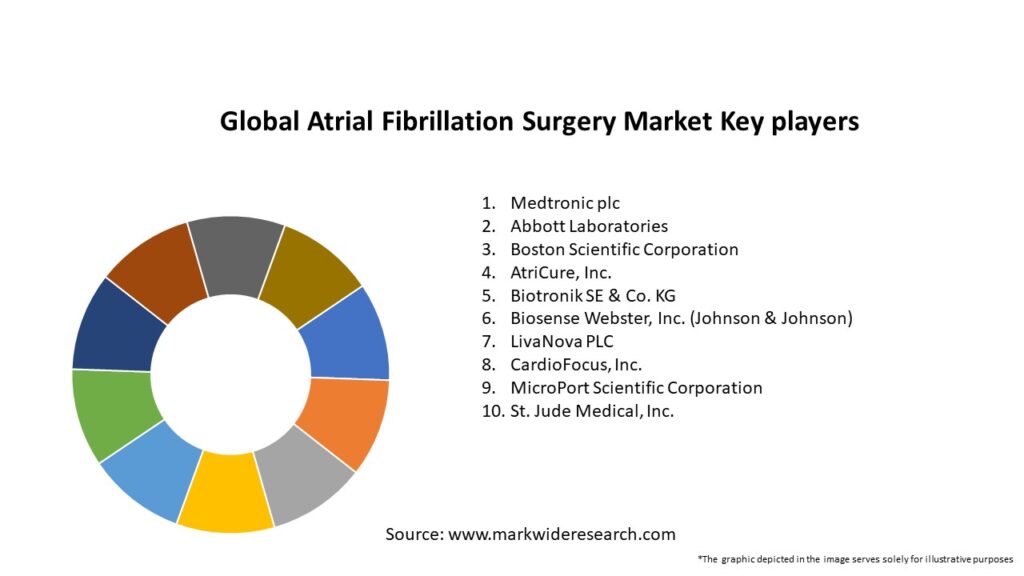 Global Atrial Fibrillation Surgery Market Key players

1. Medtronic plc
2. Abbott Laboratories
3. Boston Scientific Corporation
4. AtriCure, Inc.
5. Biotronik SE & Co. KG
6. Biosense Webster, Inc. (Johnson & Johnson)
7. LivaNova PLC
8. CardioFocus, Inc.
9. MicroPort Scientific Corporation
10. St. Jude Medical, Inc.

Source: www.markwideresearch.com

*The graphic depicted in the image serves solely for illustrative purposes